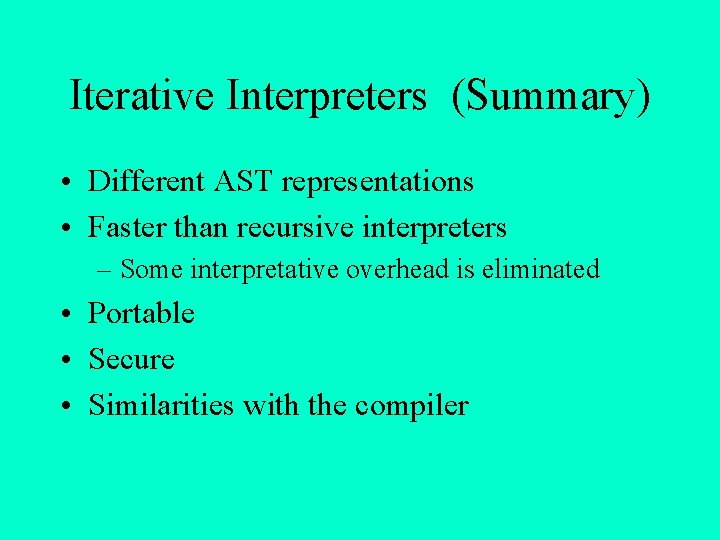 Iterative Interpreters (Summary)

• Different AST representations
• Faster than recursive interpreters
  – Some interpretative overhead is eliminated
• Portable
• Secure
• Similarities with the compiler